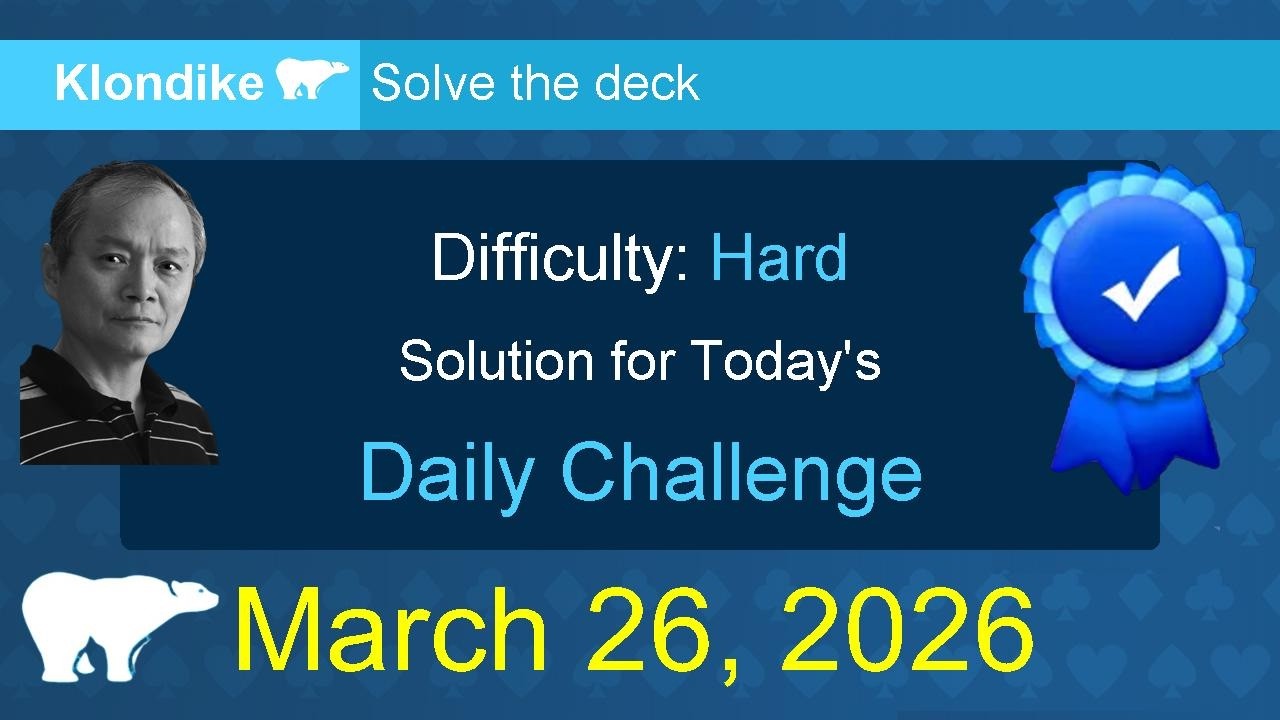 Klondike Solve the deck

Difficulty: Hard

Solution for Today's

Daily Challenge

March 26, 2026